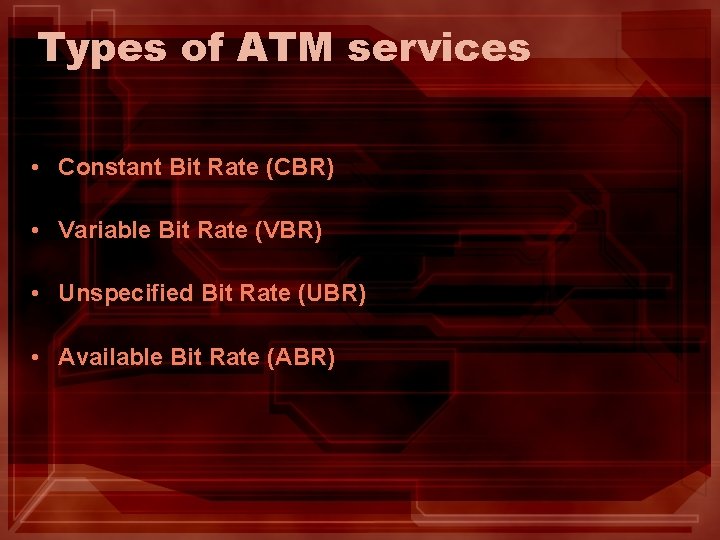 Types of ATM services

• Constant Bit Rate (CBR)

• Variable Bit Rate (VBR)

• Unspecified Bit Rate (UBR)

• Available Bit Rate (ABR)